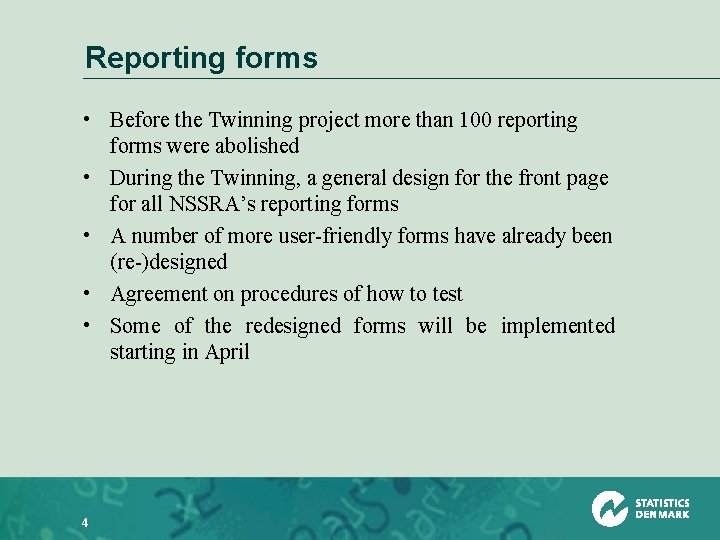 Reporting forms

• Before the Twinning project more than 100 reporting forms were abolished
• During the Twinning, a general design for the front page for all NSSRA's reporting forms
• A number of more user-friendly forms have already been (re-)designed
• Agreement on procedures of how to test
• Some of the redesigned forms will be implemented starting in April

4

STATISTICS DENMARK